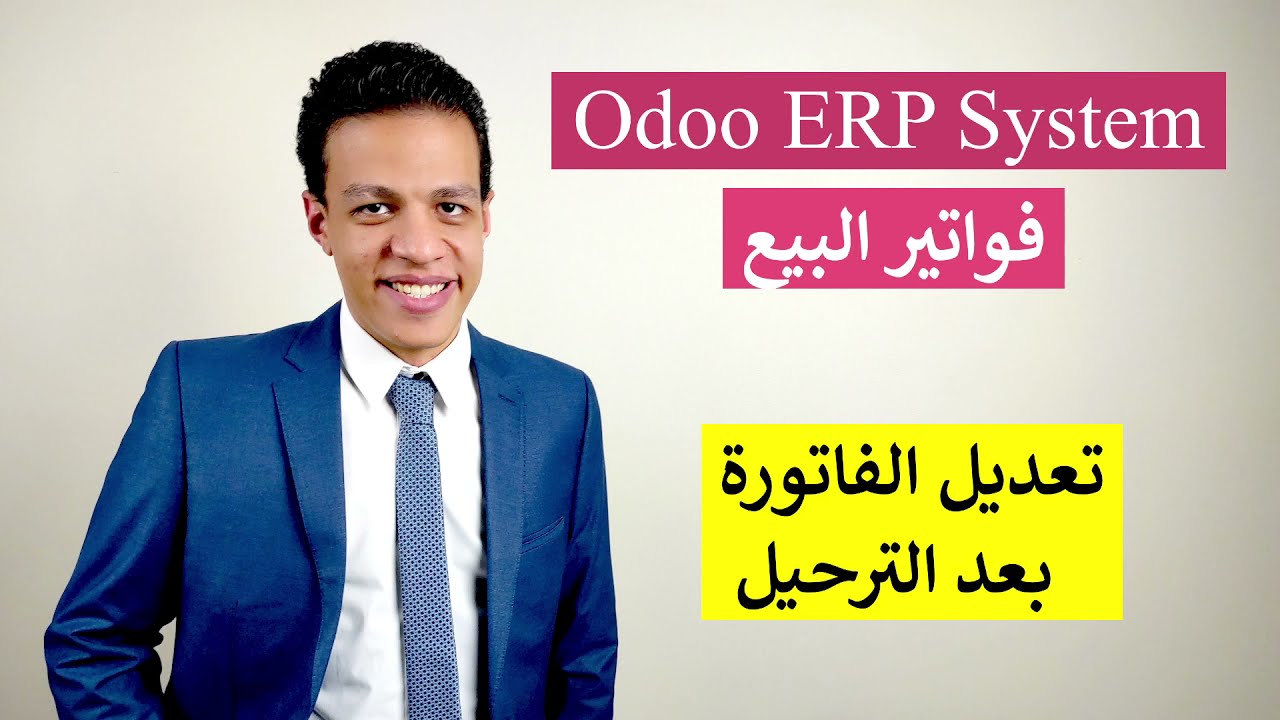 Odoo ERP System

فواتير البيع

تعديل الفاتورة
بعد الترحيل